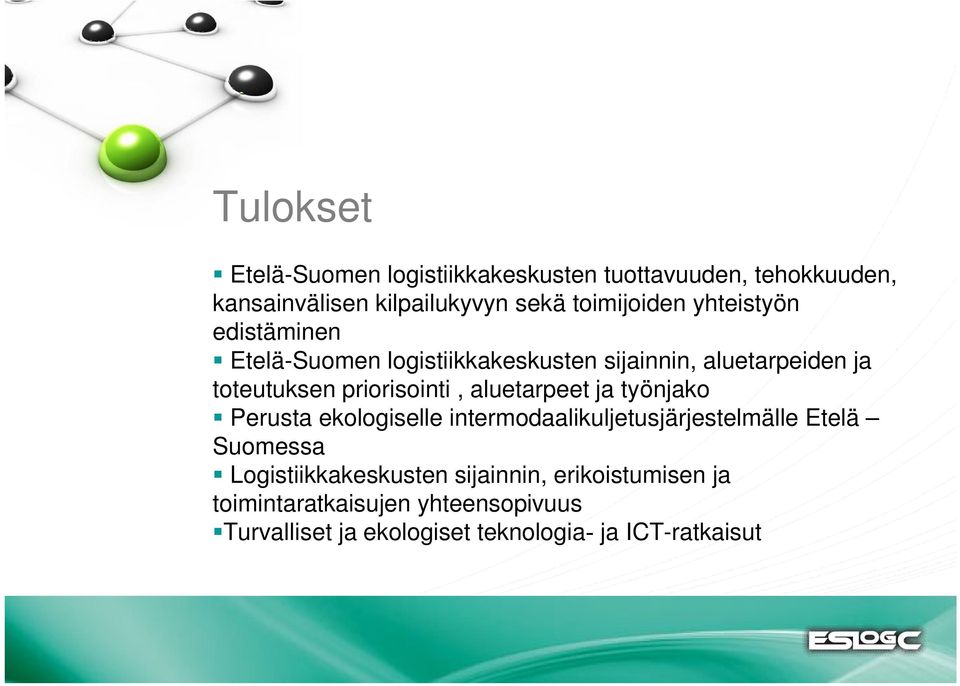 Tulokset

▪ Etelä-Suomen logistiikkakeskusten tuottavuuden, tehokkuuden, kansainvälisen kilpailukyvyn sekä toimijoiden yhteistyön edistäminen
▪ Etelä-Suomen logistiikkakeskusten sijainnin, aluetarpeiden ja toteutuksen priorisointi , aluetarpeet ja työnjako
▪ Perusta ekologiselle intermodaalikuljetusjärjestelmälle Etelä – Suomessa
▪ Logistiikkakeskusten sijainnin, erikoistumisen ja toimintaratkaisujen yhteensopivuus
▪Turvalliset ja ekologiset teknologia- ja ICT-ratkaisut

ESLOGC